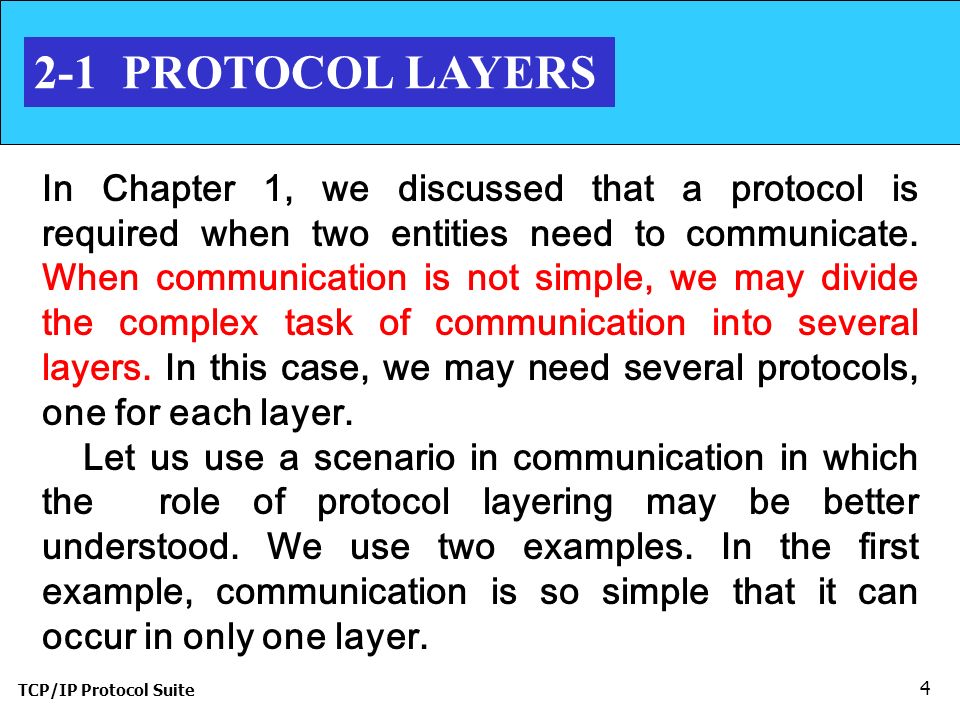 2-1 PROTOCOL LAYERS

In Chapter 1, we discussed that a protocol is required when two entities need to communicate. When communication is not simple, we may divide the complex task of communication into several layers. In this case, we may need several protocols, one for each layer.

Let us use a scenario in communication in which the role of protocol layering may be better understood. We use two examples. In the first example, communication is so simple that it can occur in only one layer.

TCP/IP Protocol Suite

4